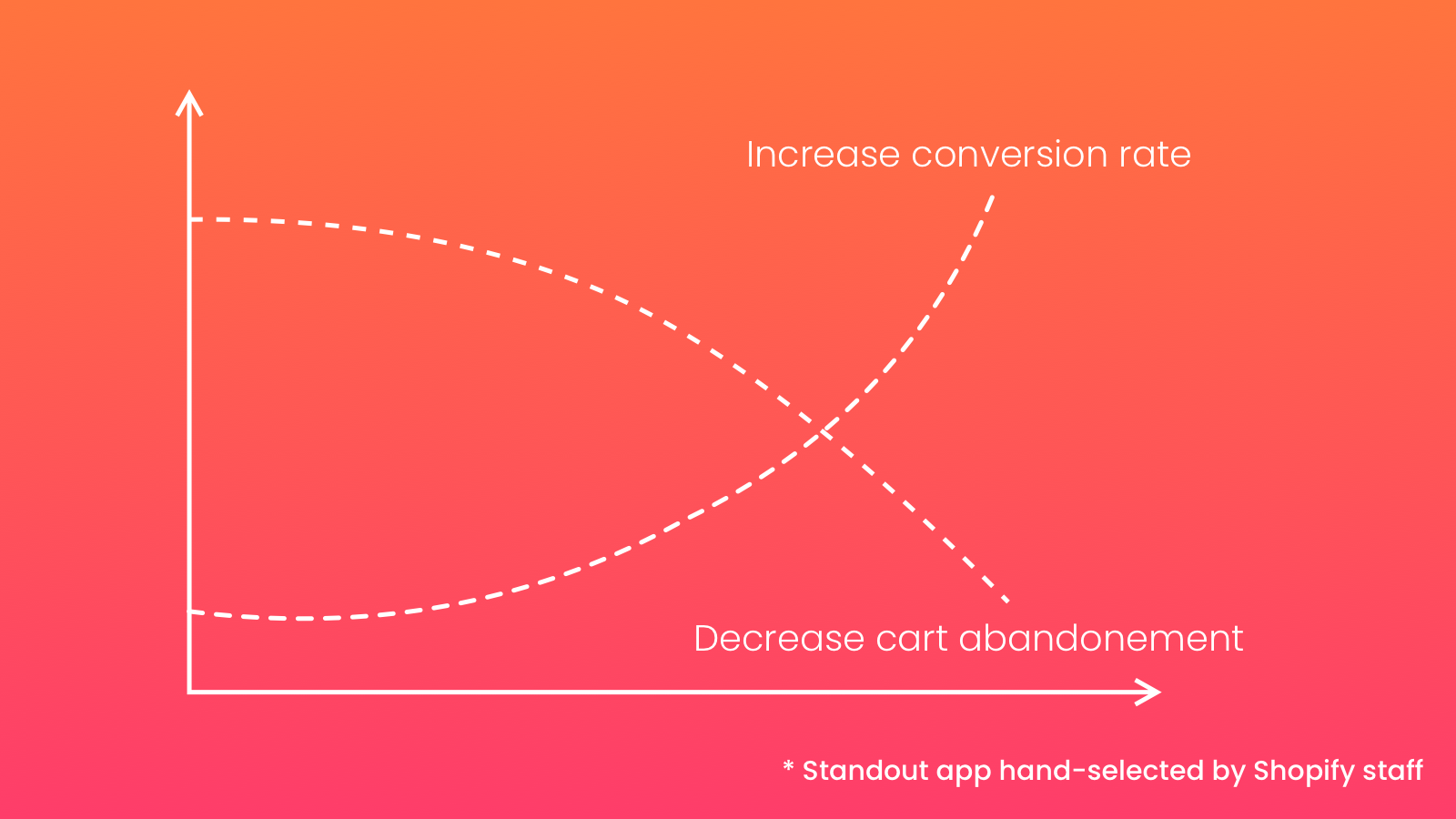 Increase conversion rate

Decrease cart abandonement

* Standout app hand-selected by Shopify staff